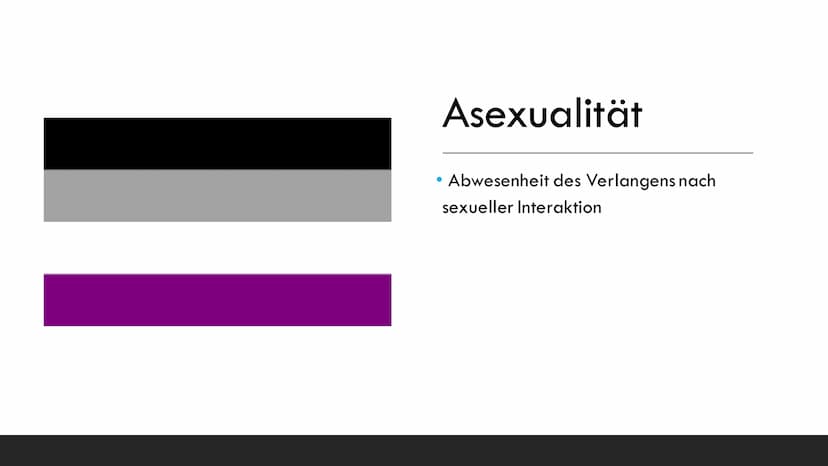 Asexualität

• Abwesenheit des Verlangens nach sexueller Interaktion